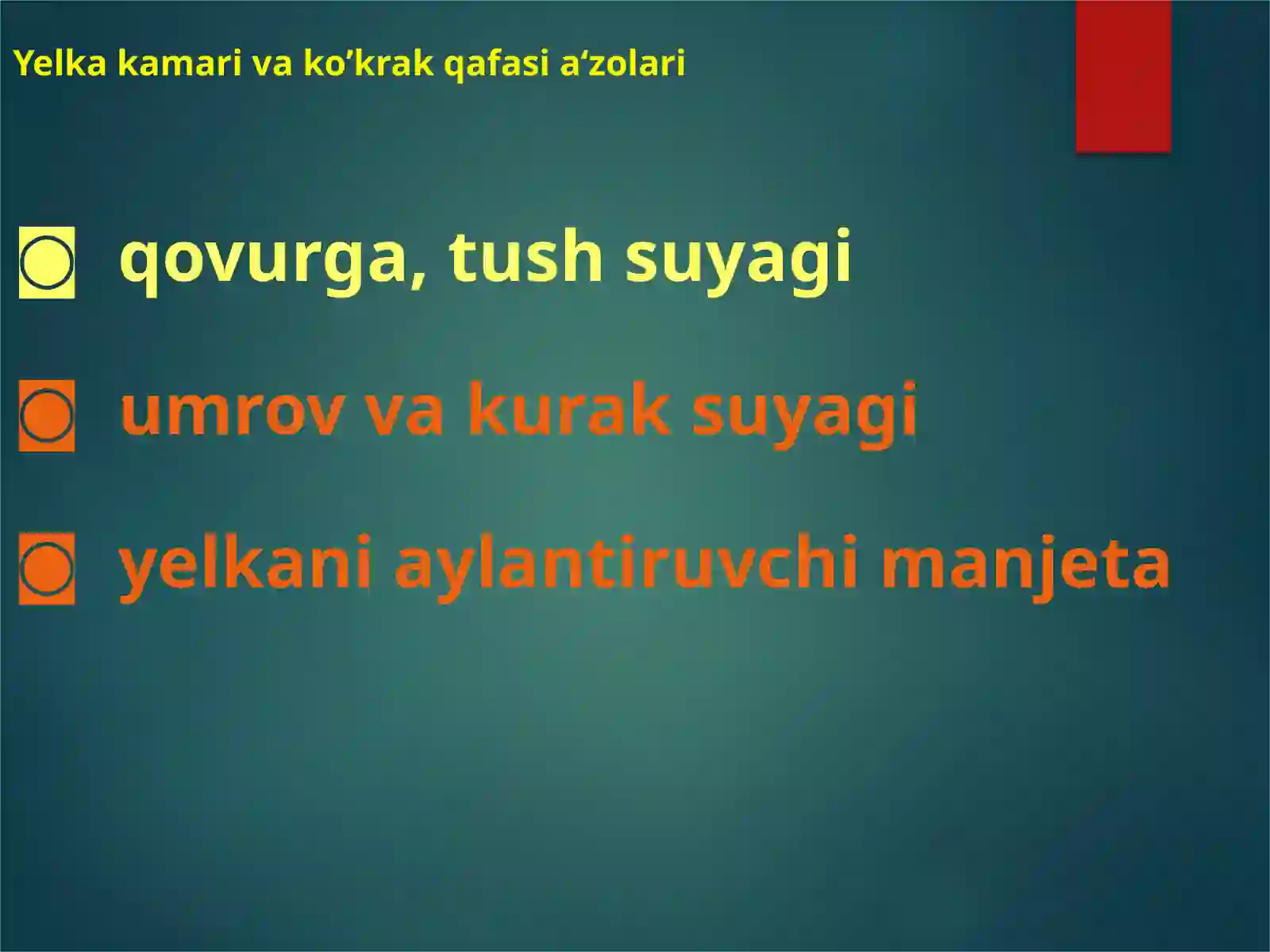 Yelka kamari va ko’krak qafasi a‘zolari

qovurga, tush suyagi

umrov va kurak suyagi

yelkani aylantiruvchi manjeta